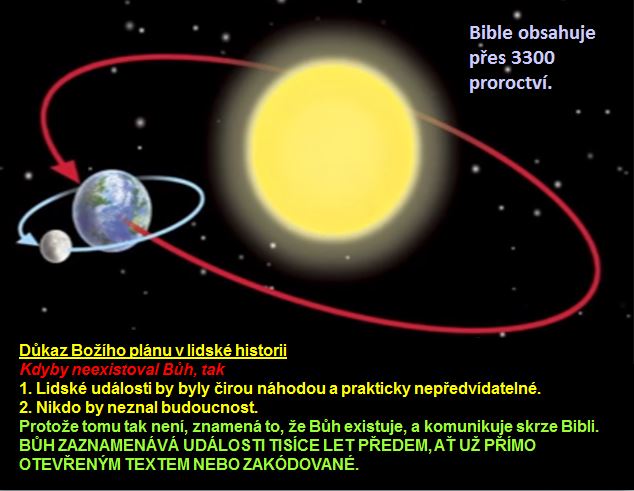 Bible obsahuje přes 3300 proroctví.

Důkaz Božího plánu v lidské historii
Kdyby neexistoval Bůh, tak
1. Lidské události by byly čirou náhodou a prakticky nepředvídatelné.
2. Nikdo by neznal budoucnost.
Protože tomu tak není, znamená to, že Bůh existuje, a komunikuje skrze Bibli.
BŮH ZAZNAMENÁVÁ UDÁLOSTI TISÍCE LET PŘEDEM, AŤ UŽ PŘÍMO OTEVŘENÝM TEXTEM NEBO ZAKÓDOVANÉ.